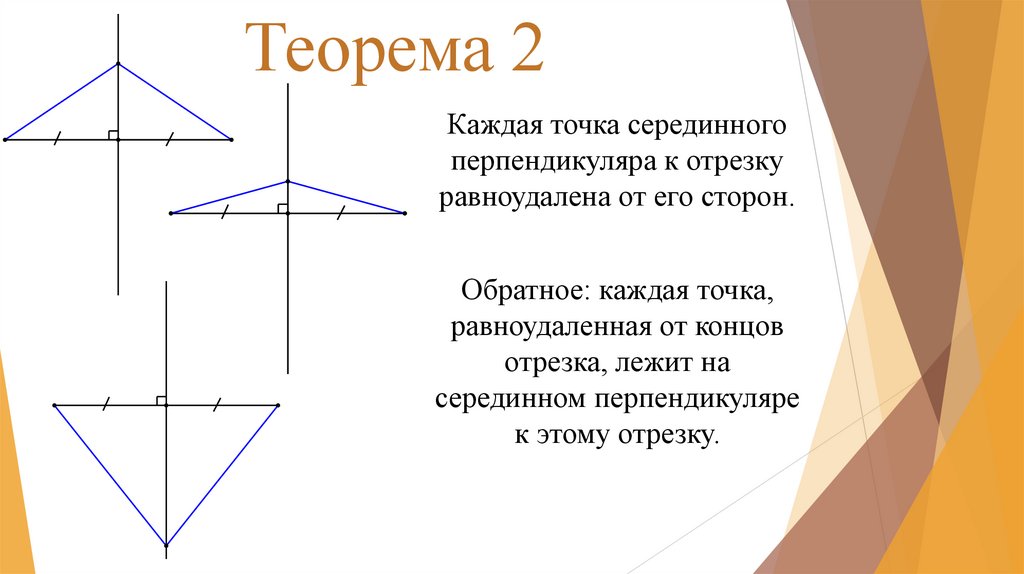 Теорема 2

Каждая точка серединного перпендикуляра к отрезку равноудалена от его сторон.

Обратное: каждая точка, равноудаленная от концов отрезка, лежит на серединном перпендикуляре к этому отрезку.